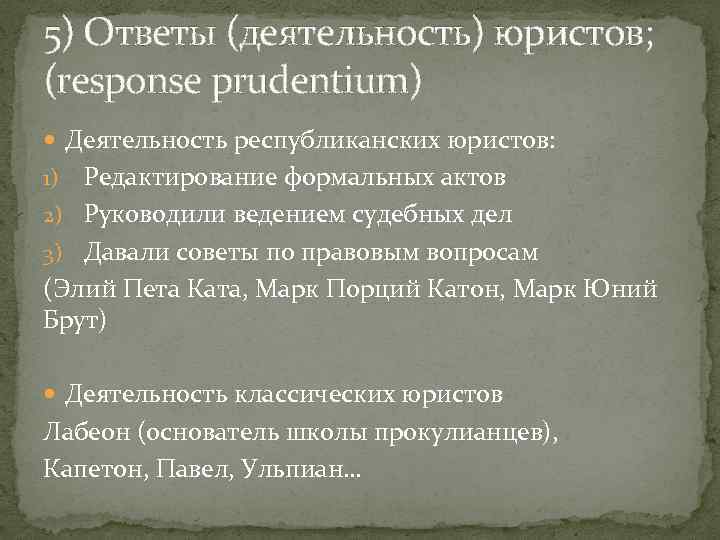 5) Ответы (деятельность) юристов; (response prudentium)

Деятельность республиканских юристов:
1) Редактирование формальных актов
2) Руководили ведением судебных дел
3) Давали советы по правовым вопросам
(Элий Пета Ката, Марк Порций Катон, Марк Юний Брут)

Деятельность классических юристов
Лабеон (основатель школы прокулианцев),
Капетон, Павел, Ульпиан…